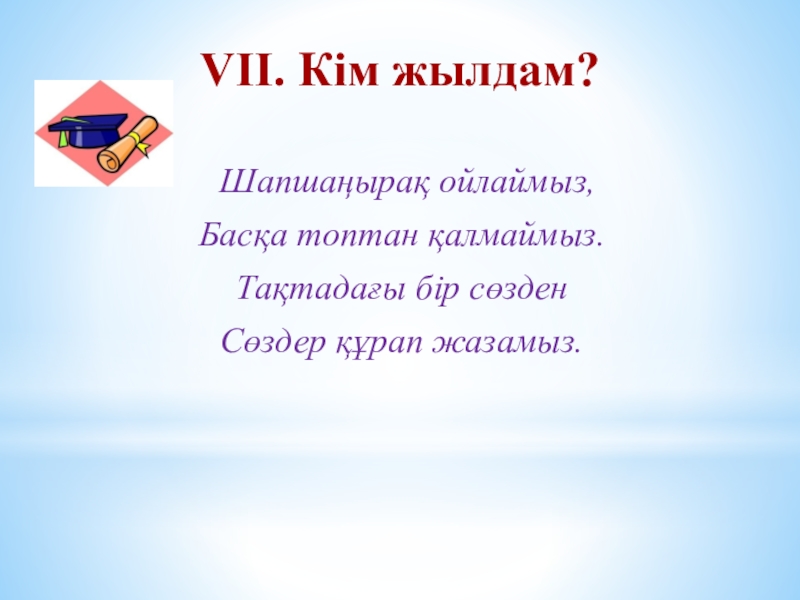 VII. Кім жылдам?

Шапшаңырақ ойлаймыз,
Басқа топтан қалмаймыз.
Тақтадағы бір сөзден
Сөздер құрап жазамыз.